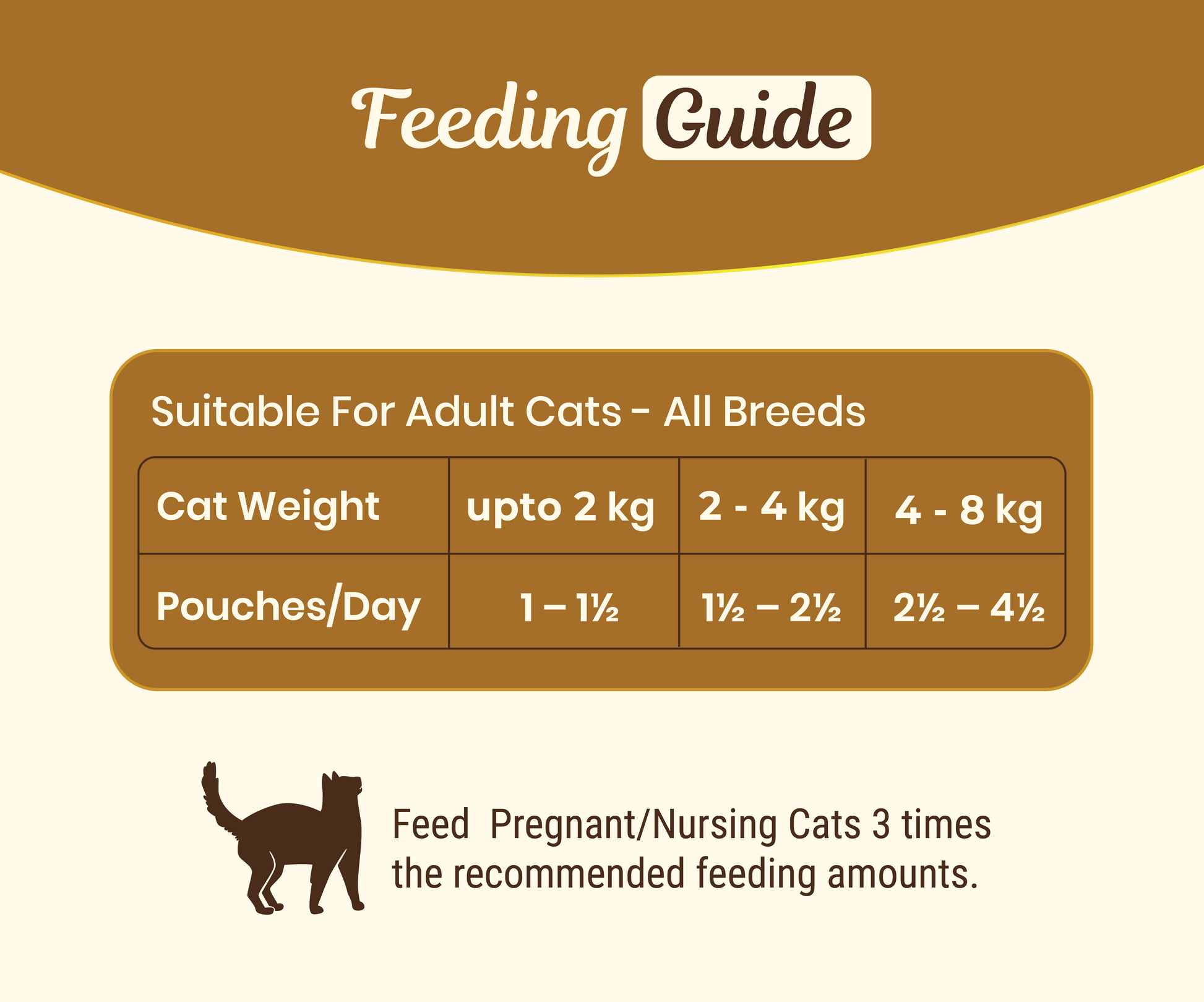 Feeding Guide

Suitable For Adult Cats - All Breeds

| Cat Weight | upto 2 kg | 2 - 4 kg | 4 - 8 kg |
|---|---|---|---|
| Pouches/Day | 1 – 1½ | 1½ – 2½ | 2½ – 4½ |

Feed Pregnant/Nursing Cats 3 times the recommended feeding amounts.